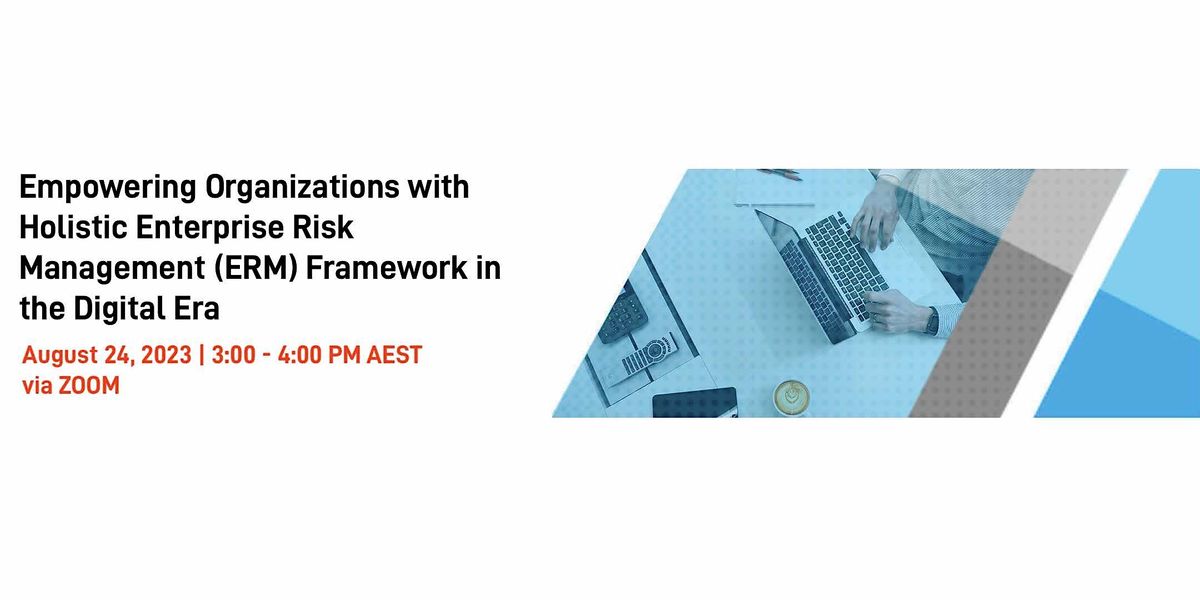 Empowering Organizations with Holistic Enterprise Risk Management (ERM) Framework in the Digital Era

August 24, 2023 | 3:00 - 4:00 PM AEST via ZOOM